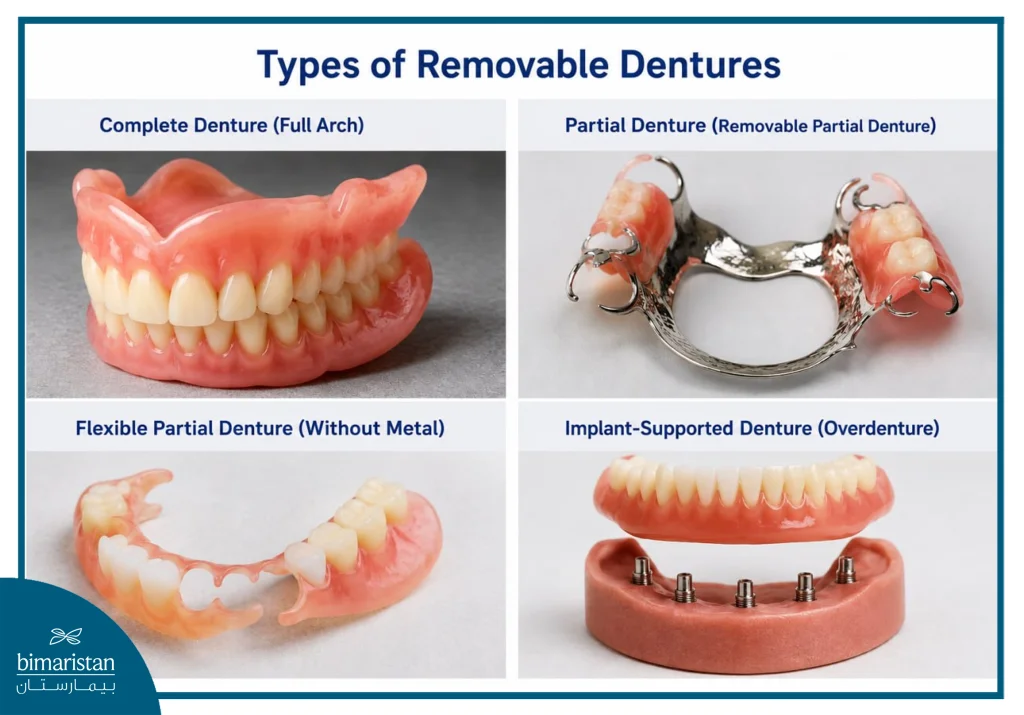 Types of Removable Dentures

Complete Denture (Full Arch)

Partial Denture (Removable Partial Denture)

Flexible Partial Denture (Without Metal)

Implant-Supported Denture (Overdenture)

bimaristan
بيمارستان